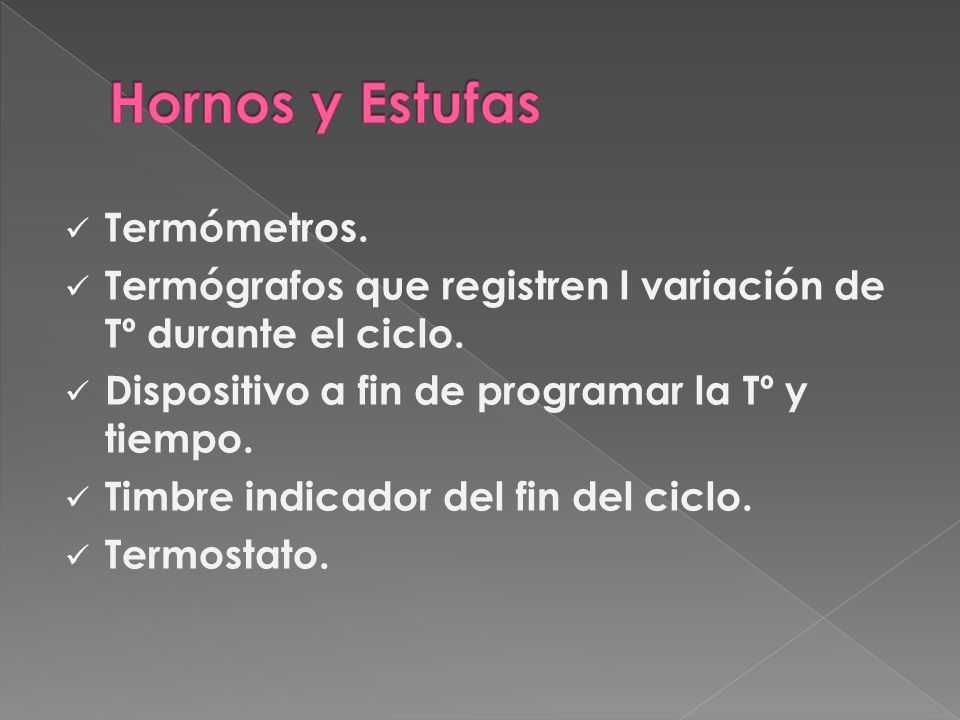 Hornos y Estufas

✓ Termómetros.
✓ Termógrafos que registren l variación de Tº durante el ciclo.
✓ Dispositivo a fin de programar la Tº y tiempo.
✓ Timbre indicador del fin del ciclo.
✓ Termostato.